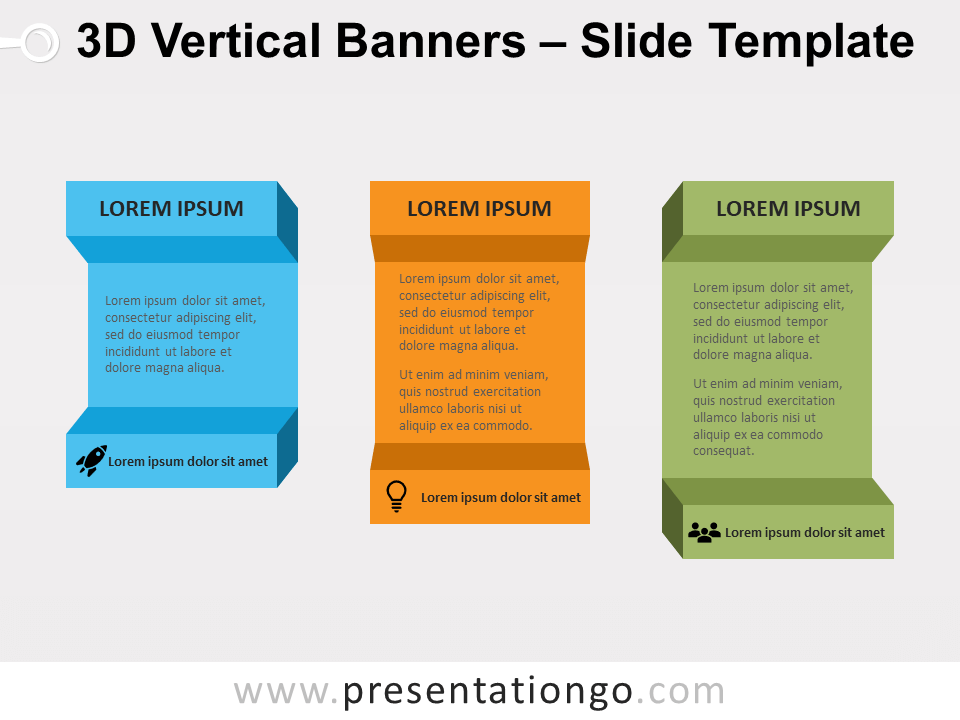 3D Vertical Banners – Slide Template

LOREM IPSUM

Lorem ipsum dolor sit amet, consectetur adipiscing elit, sed do eiusmod tempor incididunt ut labore et dolore magna aliqua.

Lorem ipsum dolor sit amet

LOREM IPSUM

Lorem ipsum dolor sit amet, consectetur adipiscing elit, sed do eiusmod tempor incididunt ut labore et dolore magna aliqua.

Ut enim ad minim veniam, quis nostrud exercitation ullamco laboris nisi ut aliquip ex ea commodo.

Lorem ipsum dolor sit amet

LOREM IPSUM

Lorem ipsum dolor sit amet, consectetur adipiscing elit, sed do eiusmod tempor incididunt ut labore et dolore magna aliqua.

Ut enim ad minim veniam, quis nostrud exercitation ullamco laboris nisi ut aliquip ex ea commodo consequat.

Lorem ipsum dolor sit amet

www.presentationgo.com